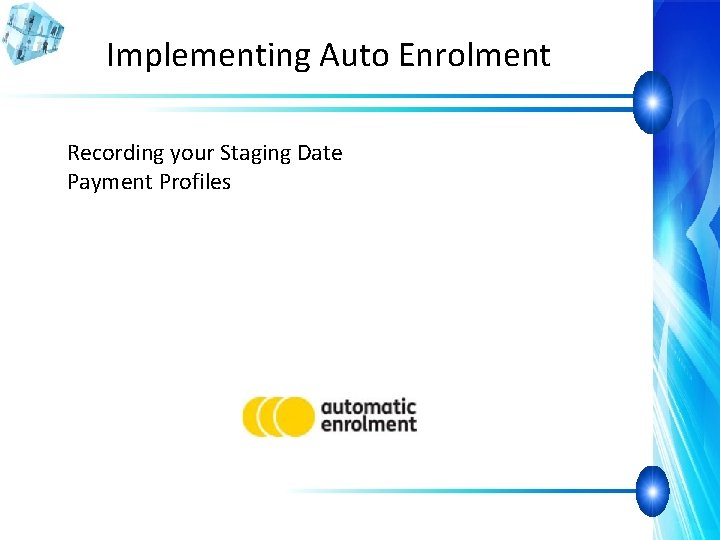 Implementing Auto Enrolment

Recording your Staging Date
Payment Profiles

automatic
enrolment